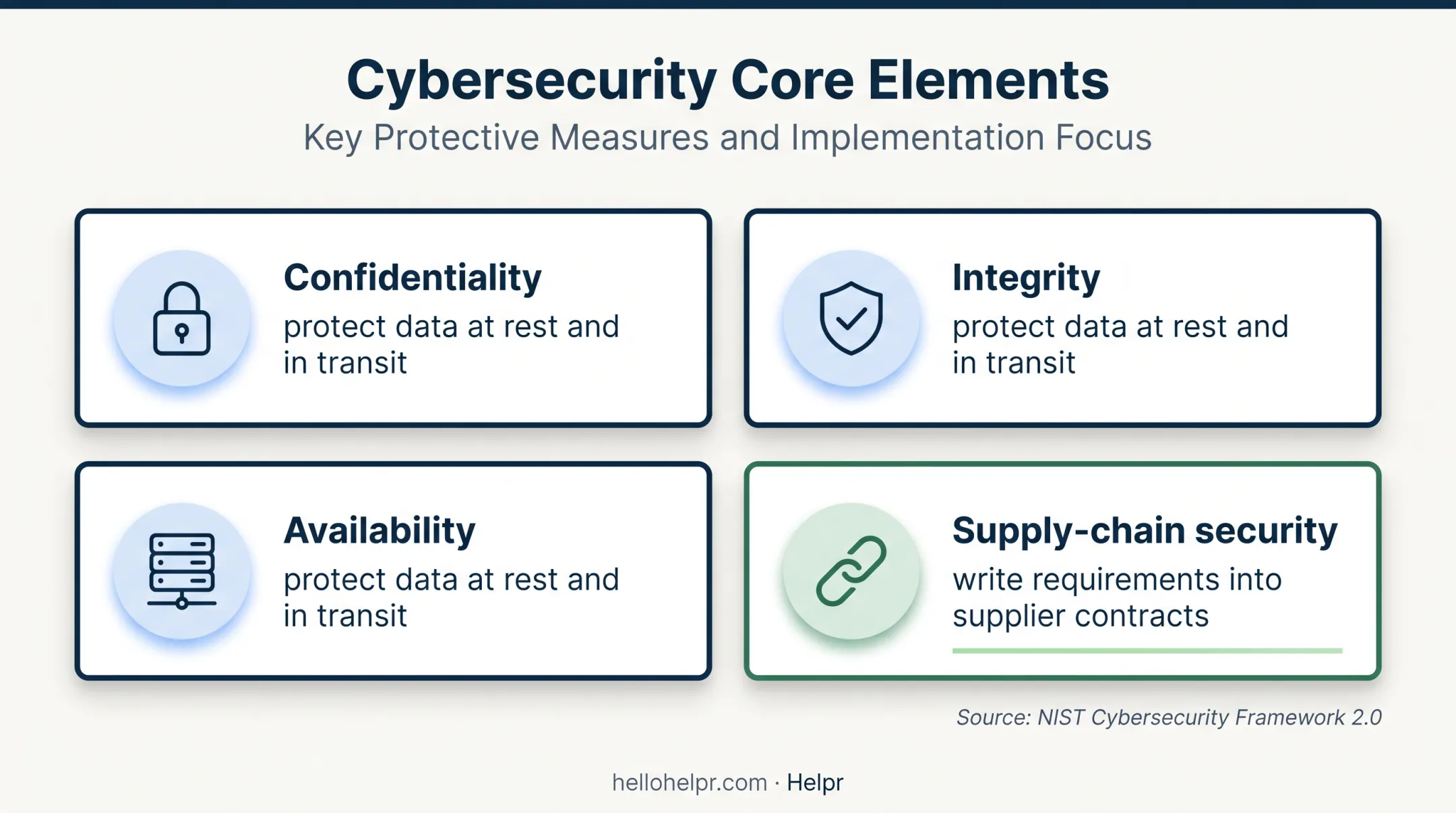 Cybersecurity Core Elements

Key Protective Measures and Implementation Focus

Confidentiality

protect data at rest and in transit

Integrity

protect data at rest and in transit

Availability

protect data at rest and in transit

Supply-chain security

write requirements into supplier contracts

Source: NIST Cybersecurity Framework 2.0

hellohelpr.com · Helpr